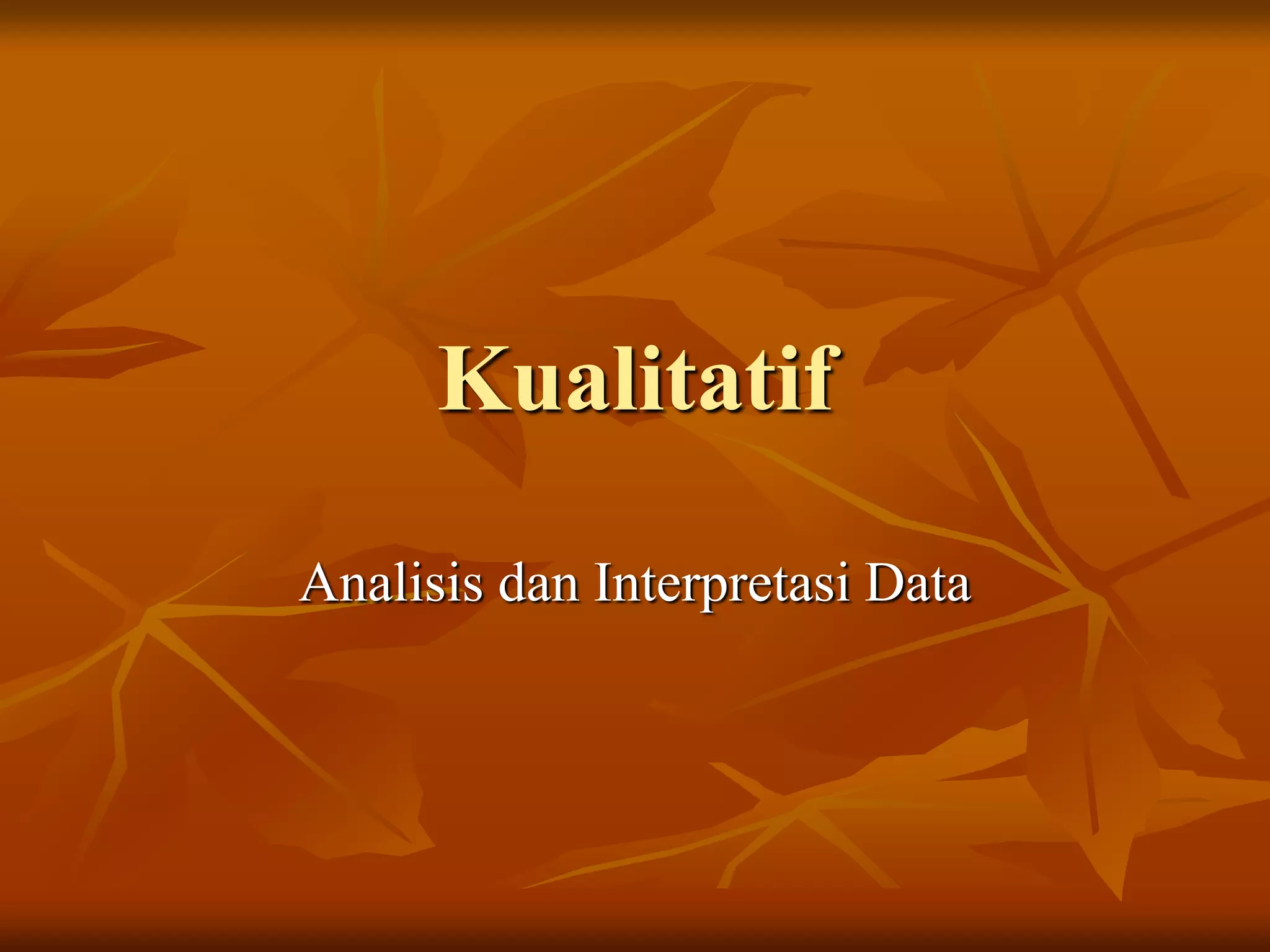 Kualitatif

Analisis dan Interpretasi Data